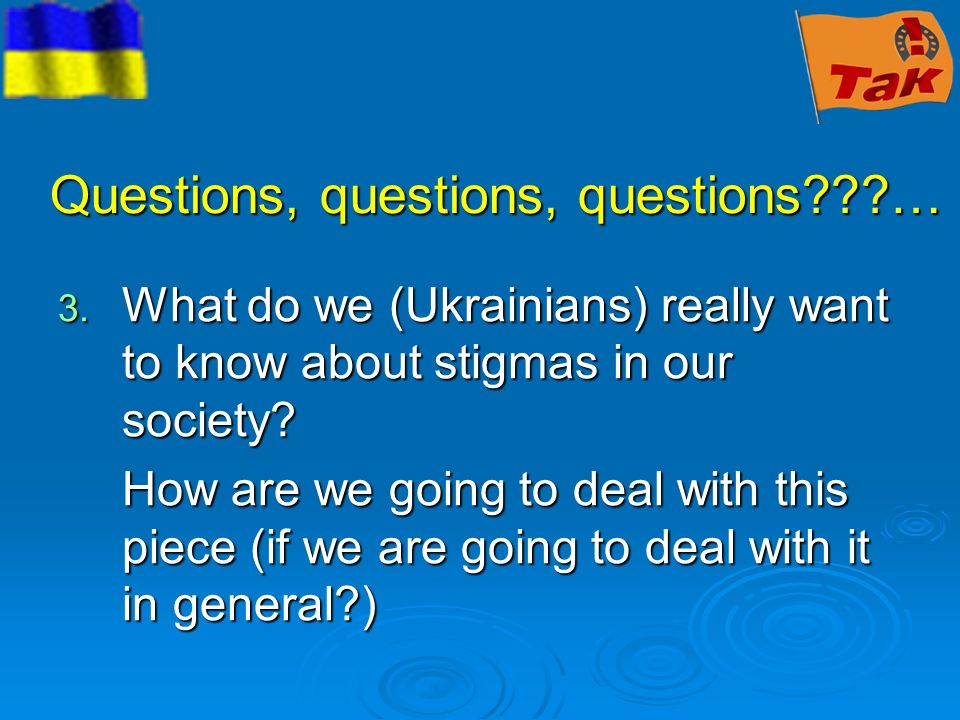 Так

Questions, questions, questions???…

3. What do we (Ukrainians) really want to know about stigmas in our society?

How are we going to deal with this piece (if we are going to deal with it in general?)